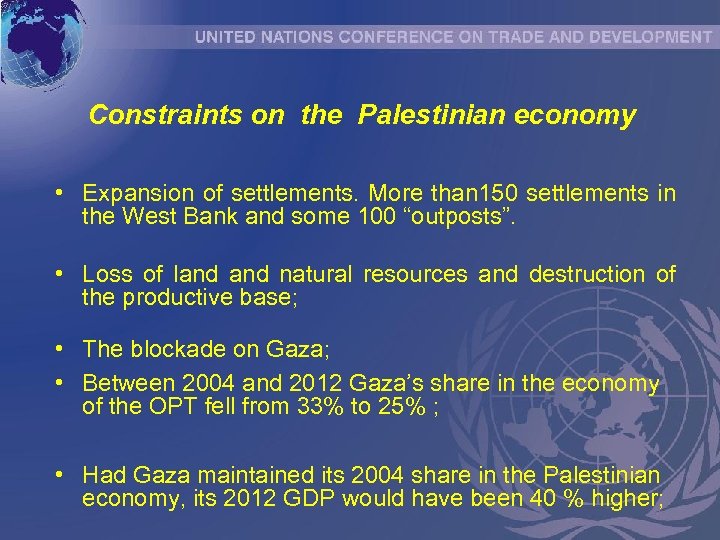 UNITED NATIONS CONFERENCE ON TRADE AND DEVELOPMENT

Constraints on the Palestinian economy

• Expansion of settlements. More than150 settlements in the West Bank and some 100 “outposts”.

• Loss of land and natural resources and destruction of the productive base;

• The blockade on Gaza;

• Between 2004 and 2012 Gaza’s share in the economy of the OPT fell from 33% to 25% ;

• Had Gaza maintained its 2004 share in the Palestinian economy, its 2012 GDP would have been 40 % higher;